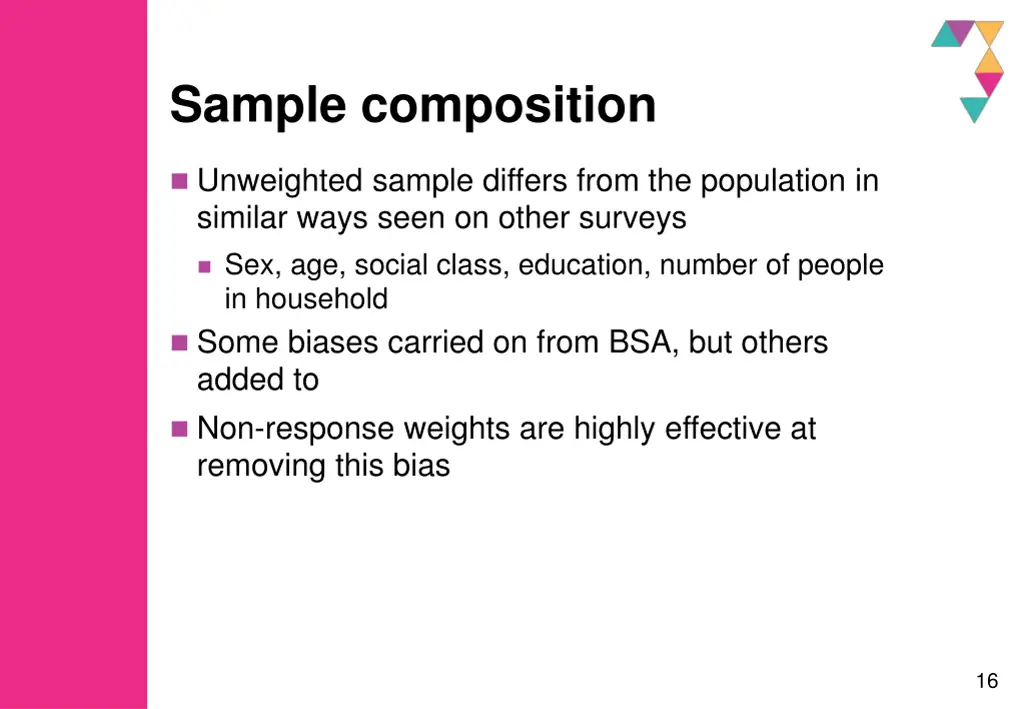 Sample composition

Unweighted sample differs from the population in similar ways seen on other surveys

Sex, age, social class, education, number of people in household

Some biases carried on from BSA, but others added to

Non-response weights are highly effective at removing this bias

16